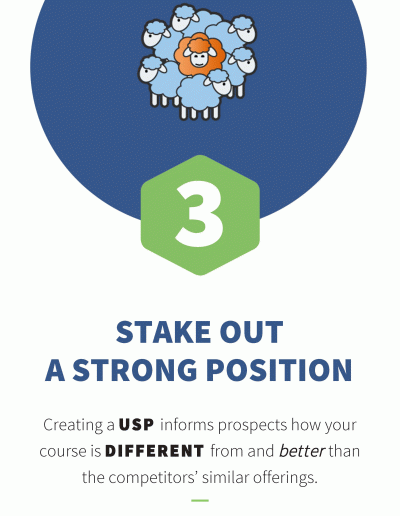 3

STAKE OUT
A STRONG POSITION

Creating a USP informs prospects how your course is DIFFERENT from and better than the competitors' similar offerings.